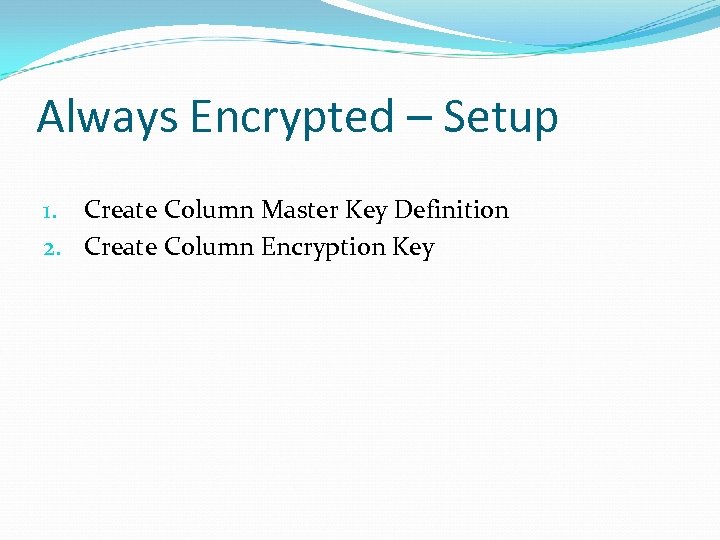 Always Encrypted – Setup

1. Create Column Master Key Definition
2. Create Column Encryption Key